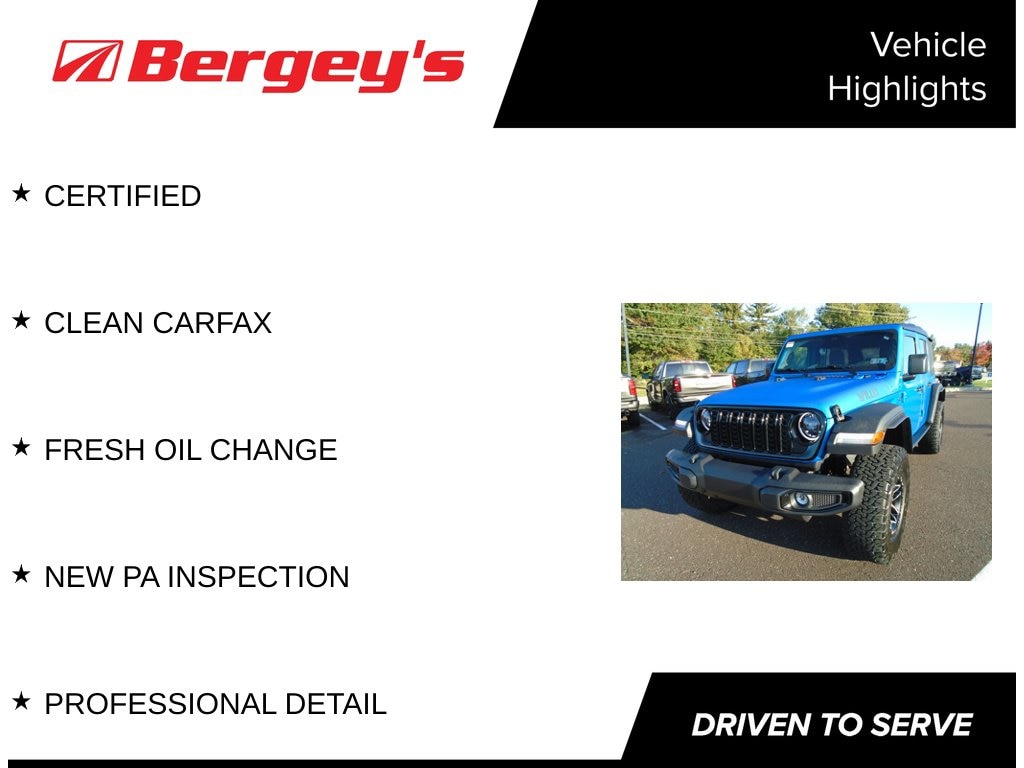 Bergey's

Vehicle Highlights

★ CERTIFIED

★ CLEAN CARFAX

★ FRESH OIL CHANGE

★ NEW PA INSPECTION

★ PROFESSIONAL DETAIL

DRIVEN TO SERVE